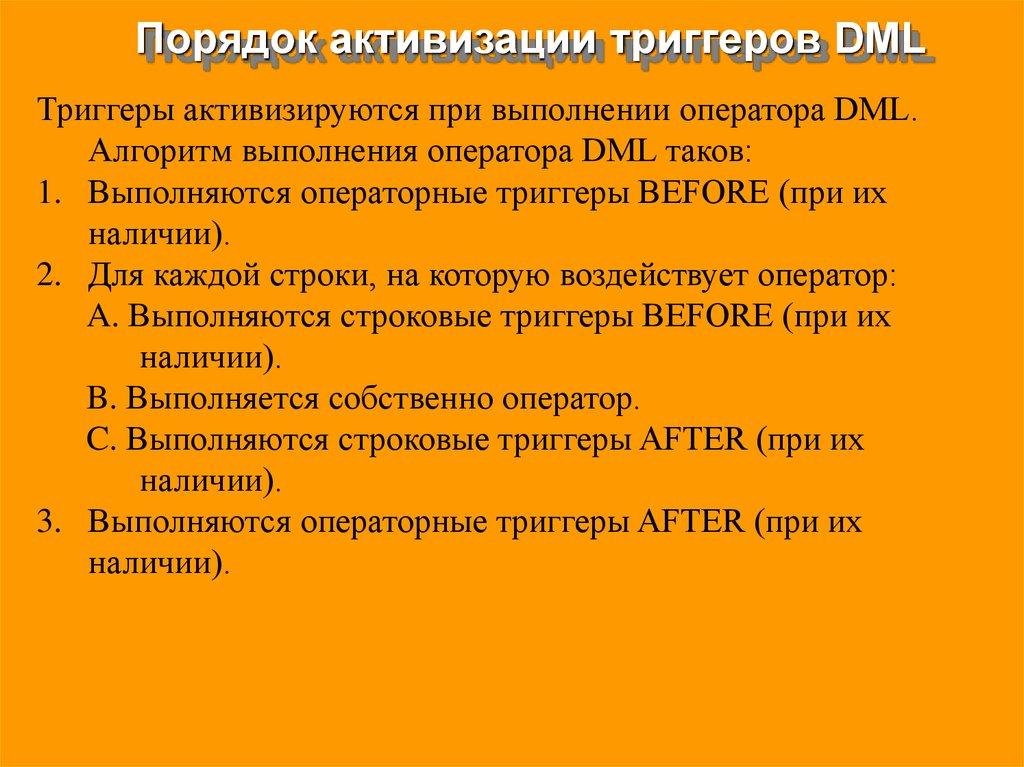 Порядок активизации триггеров DML

Триггеры активизируются при выполнении оператора DML. Алгоритм выполнения оператора DML таков:
1. Выполняются операторные триггеры BEFORE (при их наличии).
2. Для каждой строки, на которую воздействует оператор:
A. Выполняются строковые триггеры BEFORE (при их наличии).
B. Выполняется собственно оператор.
C. Выполняются строковые триггеры AFTER (при их наличии).
3. Выполняются операторные триггеры AFTER (при их наличии).